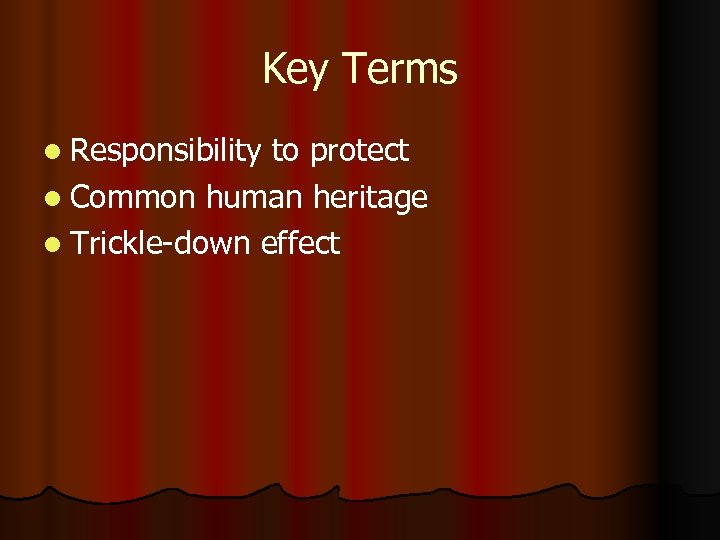 Key Terms

- Responsibility to protect
- Common human heritage
- Trickle-down effect